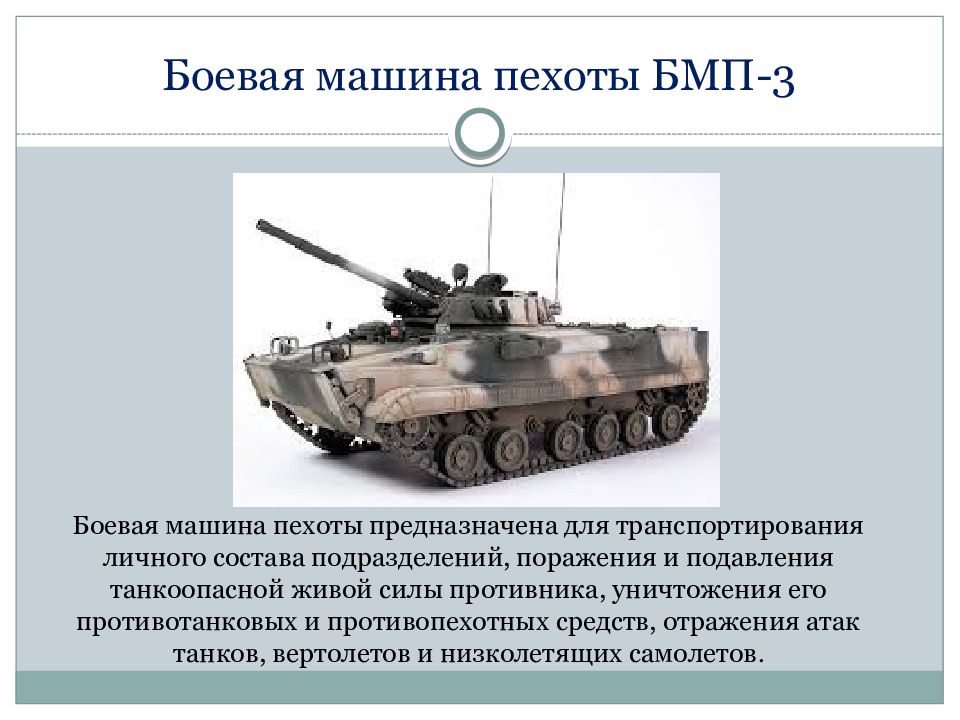 Боевая машина пехоты БМП-3

Боевая машина пехоты предназначена для транспортирования личного состава подразделений, поражения и подавления танкоопасной живой силы противника, уничтожения его противотанковых и противопехотных средств, отражения атак танков, вертолетов и низколетящих самолетов.